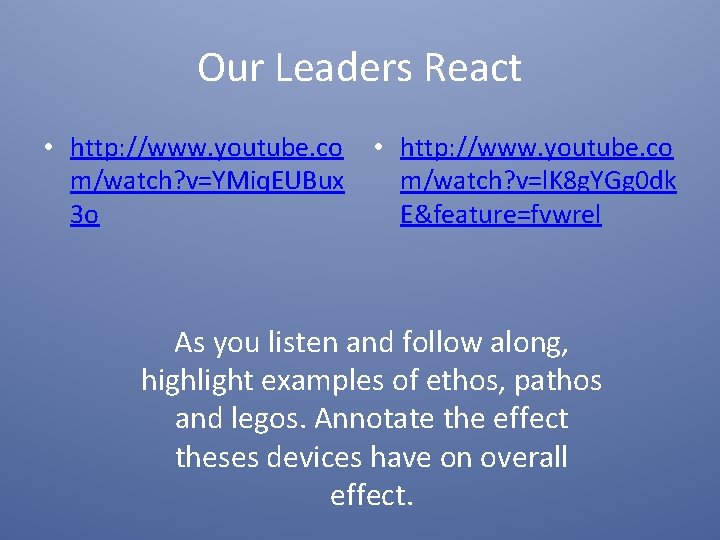 Our Leaders React

• http://www.youtube.com/watch?v=YMiqEUBux3o

• http://www.youtube.com/watch?v=lK8gYGg0dkE&feature=fvwrel

As you listen and follow along, highlight examples of ethos, pathos and legos. Annotate the effect theses devices have on overall effect.